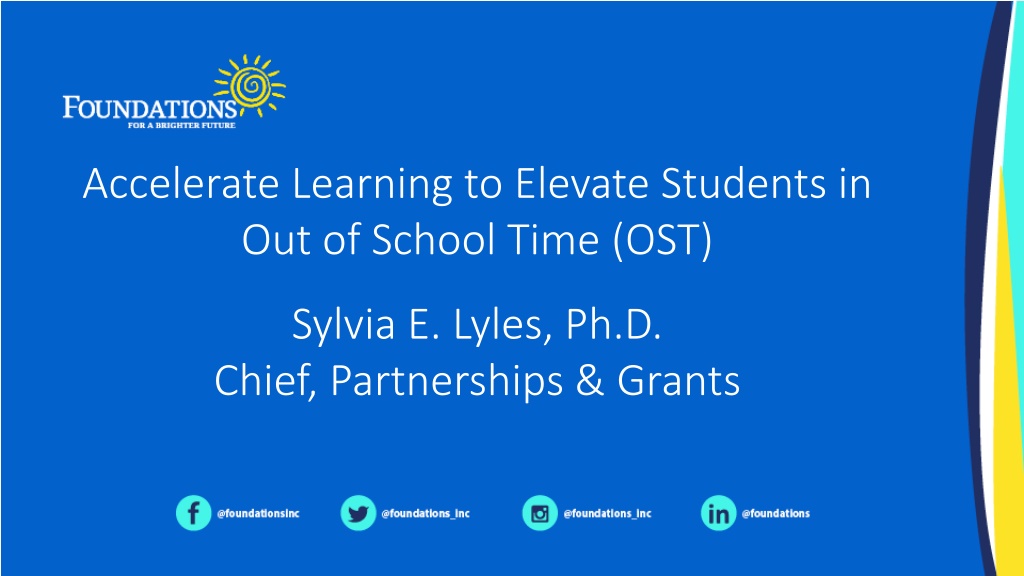 FOUNDATIONS
FOR A BRIGHTER FUTURE

Accelerate Learning to Elevate Students in Out of School Time (OST)

Sylvia E. Lyles, Ph.D.
Chief, Partnerships & Grants

@foundationsinc @foundations_inc @foundations_inc @foundations